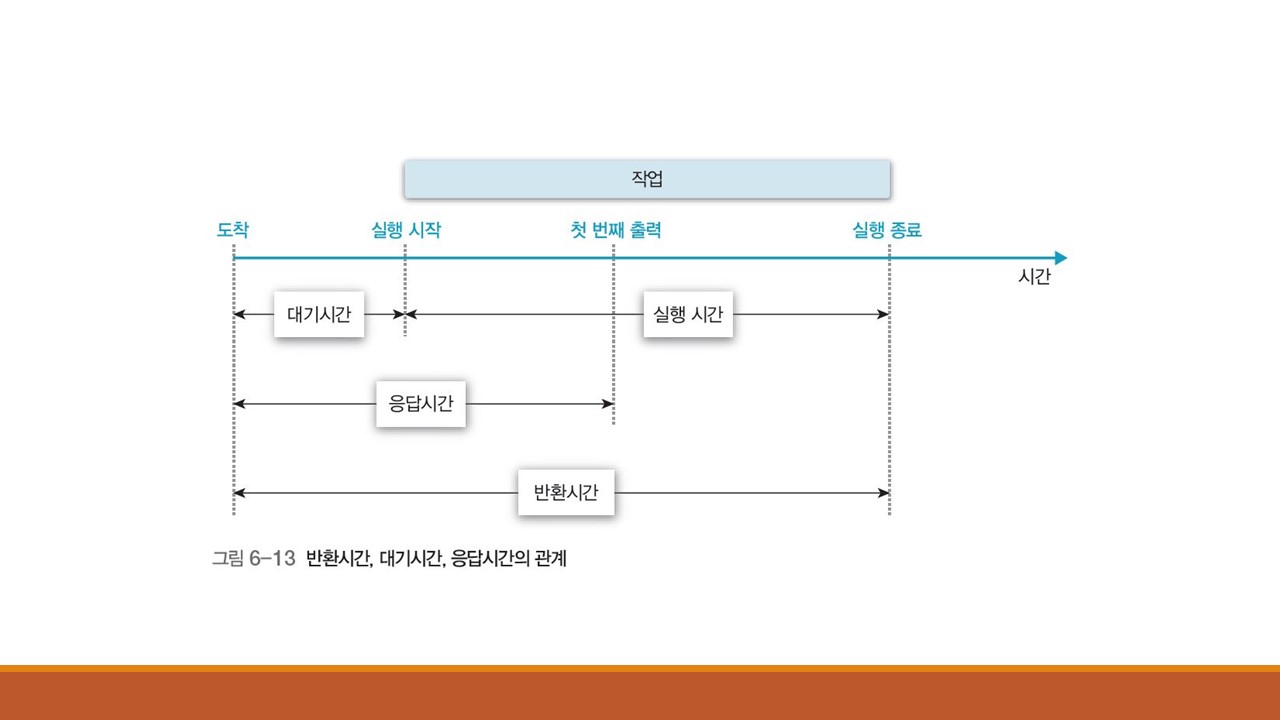 작업

도착
실행 시작
첫 번째 출력
실행 종료
시간

대기시간
실행 시간
응답시간
반환시간

그림 6-13 반환시간, 대기시간, 응답시간의 관계